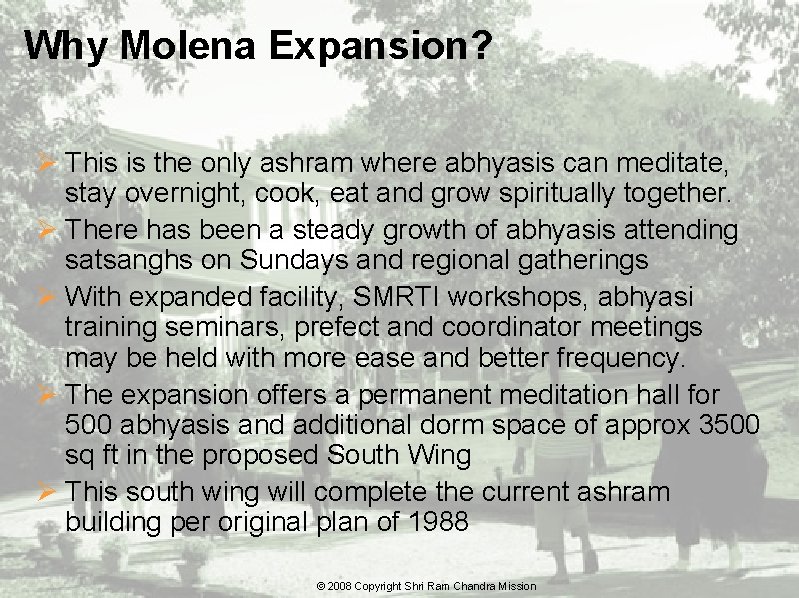 Why Molena Expansion?

➢ This is the only ashram where abhyasis can meditate, stay overnight, cook, eat and grow spiritually together.

➢ There has been a steady growth of abhyasis attending satsanghs on Sundays and regional gatherings

➢ With expanded facility, SMRTI workshops, abhyasi training seminars, prefect and coordinator meetings may be held with more ease and better frequency.

➢ The expansion offers a permanent meditation hall for 500 abhyasis and additional dorm space of approx 3500 sq ft in the proposed South Wing

➢ This south wing will complete the current ashram building per original plan of 1988

© 2008 Copyright Shri Ram Chandra Mission